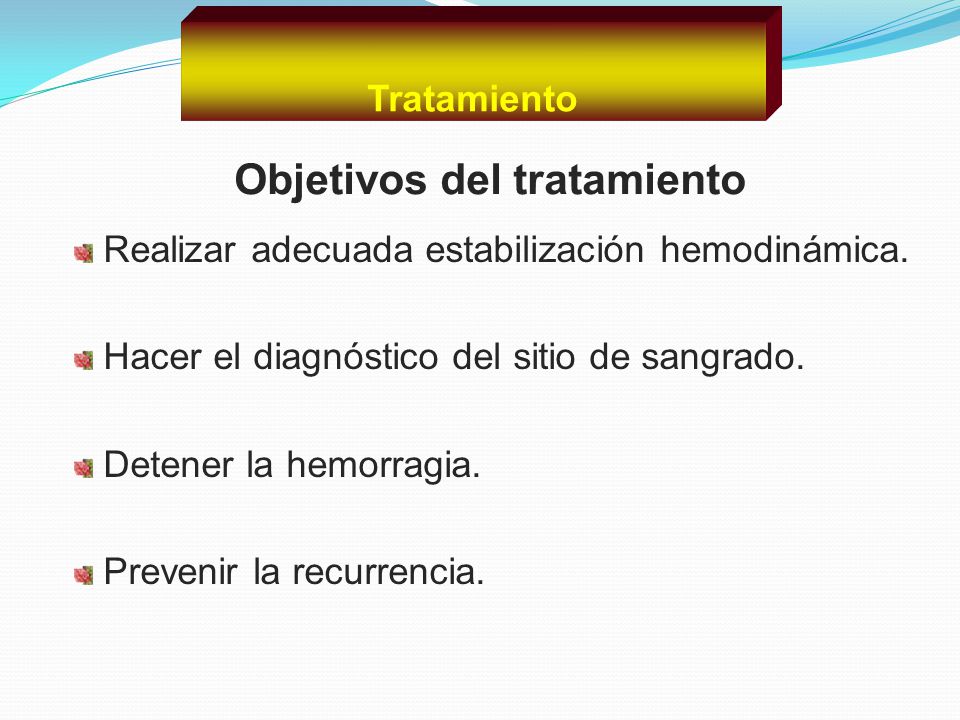 Tratamiento

Objetivos del tratamiento

Realizar adecuada estabilización hemodinámica.

Hacer el diagnóstico del sitio de sangrado.

Detener la hemorragia.

Prevenir la recurrencia.